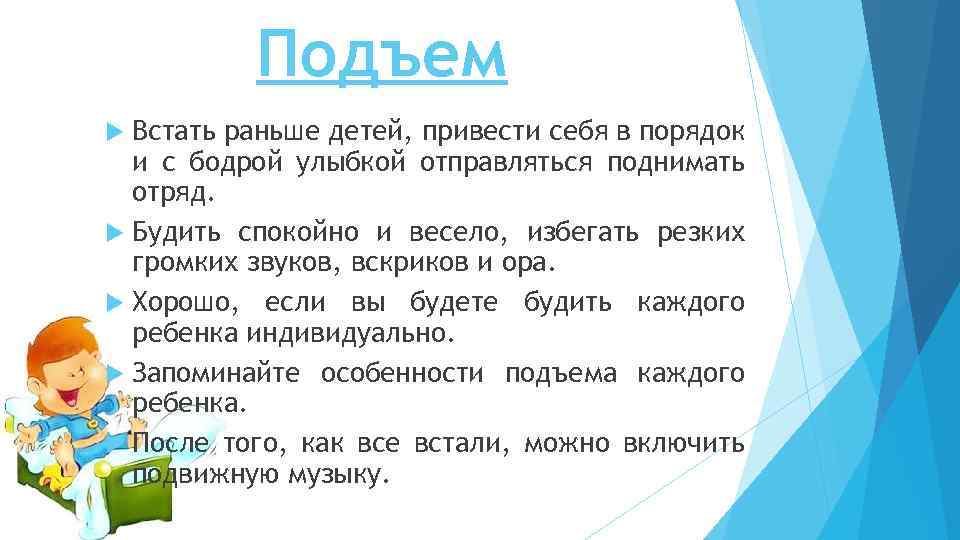 Подъем

Встать раньше детей, привести себя в порядок и с бодрой улыбкой отправляться поднимать отряд.

Будить спокойно и весело, избегать резких громких звуков, вскриков и ора.

Хорошо, если вы будете будить каждого ребенка индивидуально.

Запоминайте особенности подъема каждого ребенка.

После того, как все встали, можно включить подвижную музыку.